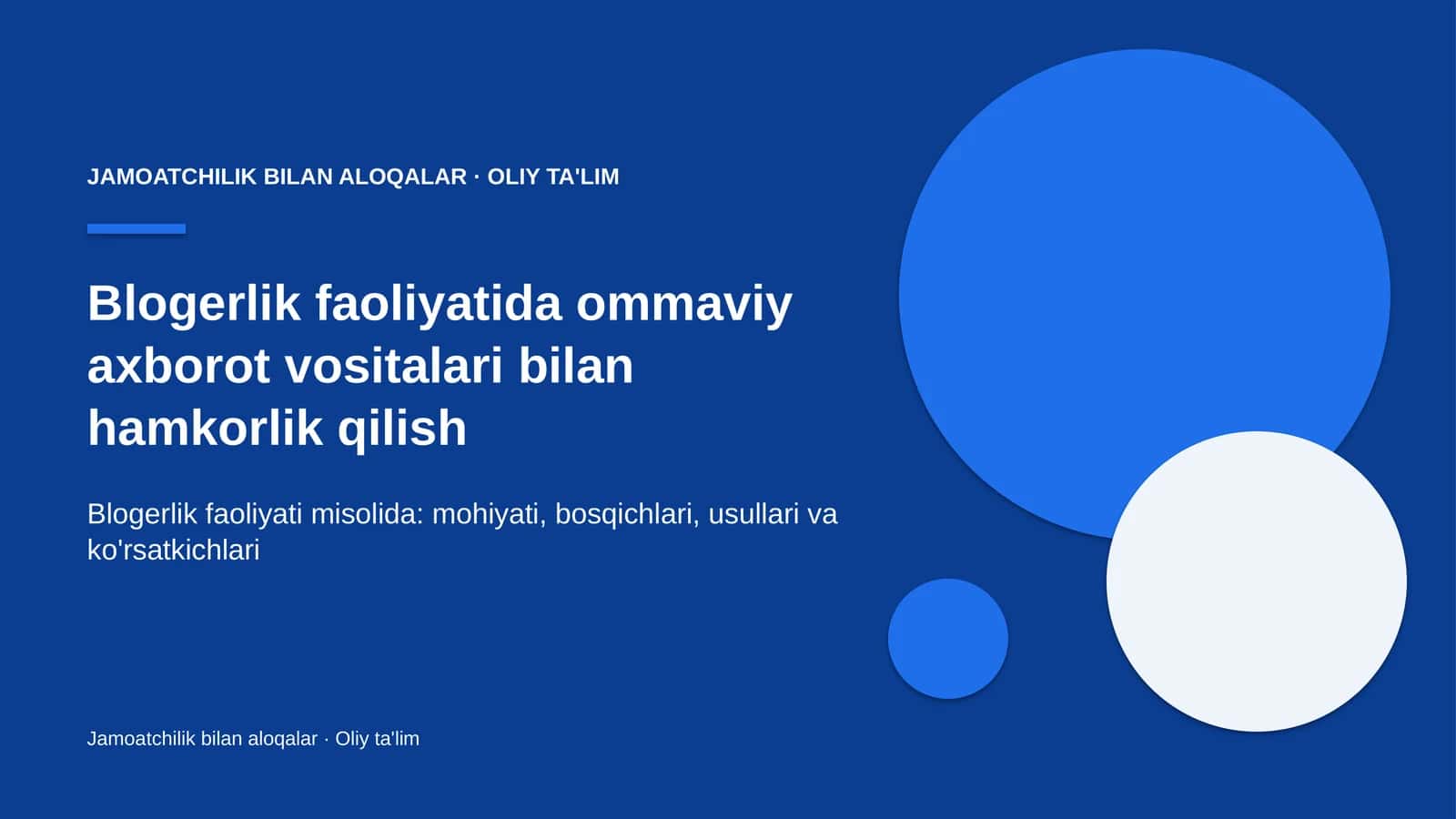 JAMOATCHILIK BILAN ALOQALAR · OLIY TA'LIM

Blogerlik faoliyatida ommaviy axborot vositalari bilan hamkorlik qilish

Blogerlik faoliyati misolida: mohiyati, bosqichlari, usullari va ko'rsatkichlari

Jamoatchilik bilan aloqalar · Oliy ta'lim